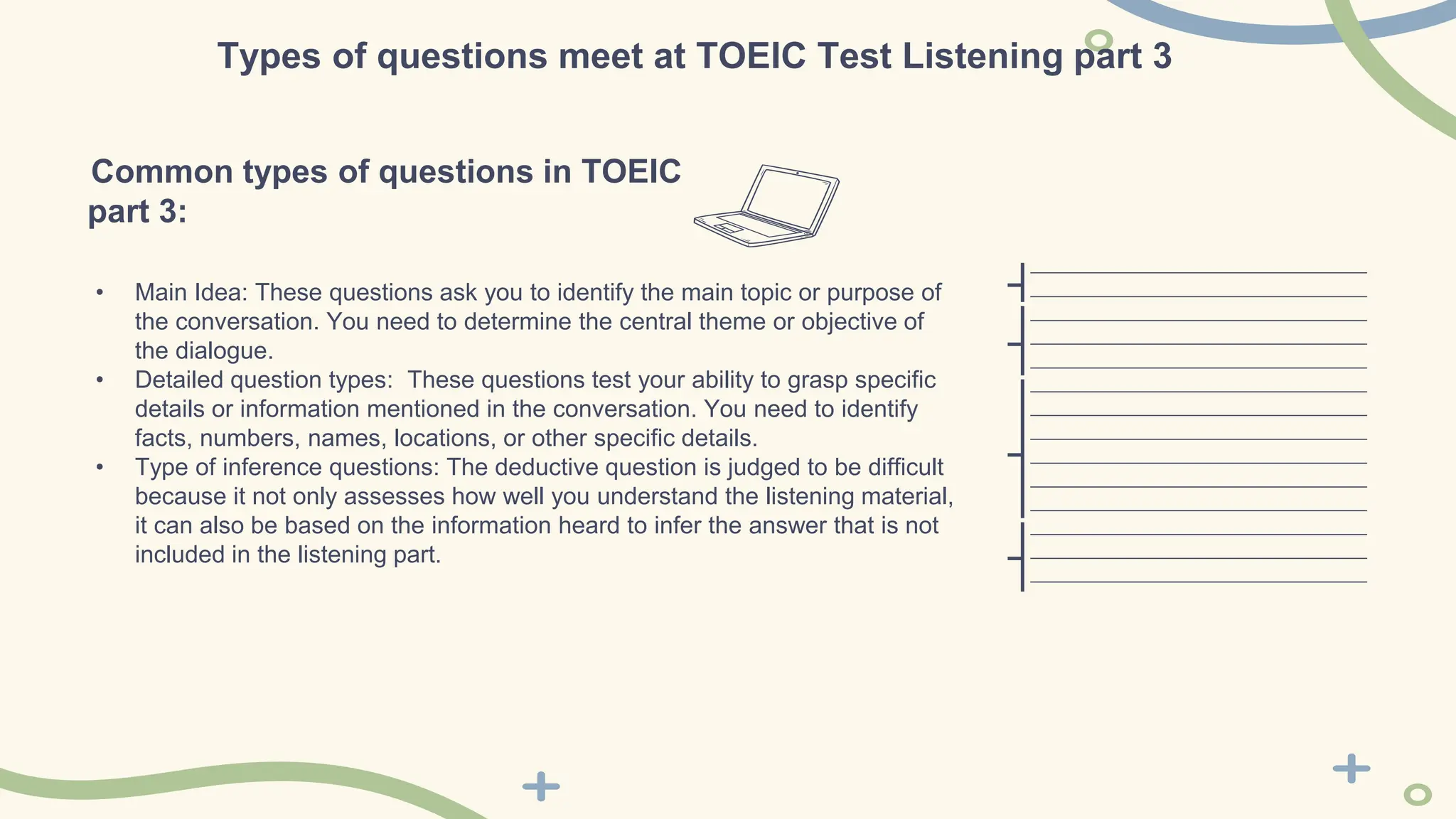 Types of questions meet at TOEIC Test Listening part 3

Common types of questions in TOEIC part 3:

• Main Idea: These questions ask you to identify the main topic or purpose of the conversation. You need to determine the central theme or objective of the dialogue.
• Detailed question types:  These questions test your ability to grasp specific details or information mentioned in the conversation. You need to identify facts, numbers, names, locations, or other specific details.
• Type of inference questions: The deductive question is judged to be difficult because it not only assesses how well you understand the listening material, it can also be based on the information heard to infer the answer that is not included in the listening part.